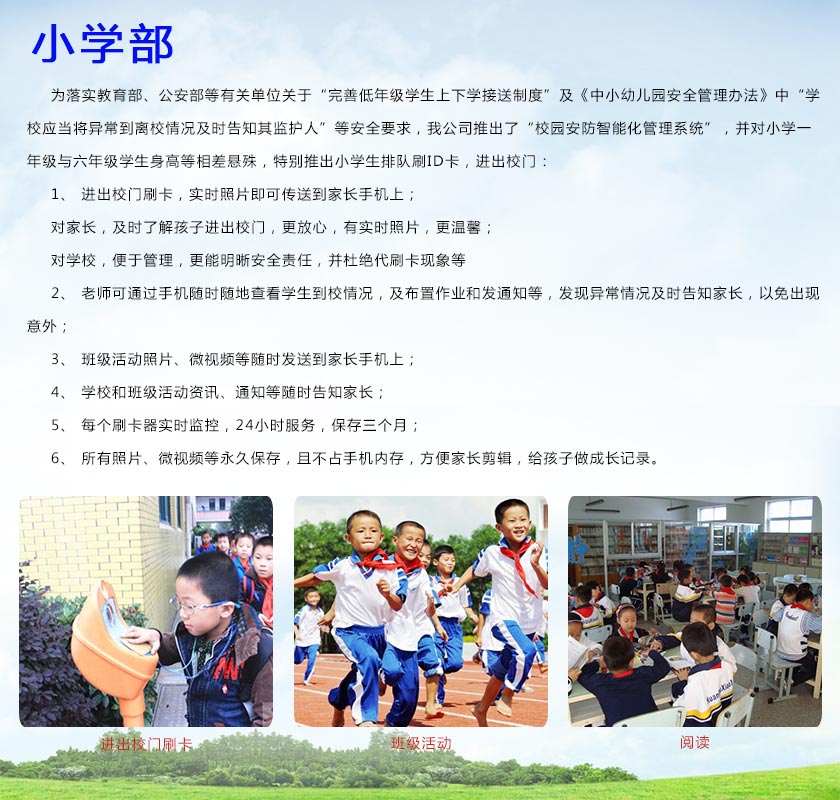 小学部

为落实教育部、公安部等有关单位关于“完善低年级学生上下学接送制度”及《中小幼儿园安全管理办法》中“学校应当将异常到离校情况及时告知其监护人”等安全要求，我公司推出了“校园安防智能化管理系统”，并对小学一年级与六年级学生身高等相差悬殊，特别推出小学生排队刷ID卡，进出校门：

1、 进出校门刷卡，实时照片即可传送到家长手机上；

对家长，及时了解孩子进出校门，更放心，有实时照片，更温馨；

对学校，便于管理，更能明晰安全责任，并杜绝代刷卡现象等

2、 老师可通过手机随时随地查看学生到校情况，及布置作业和发通知等，发现异常情况及时告知家长，以免出现意外；

3、 班级活动照片、微视频等随时发送到家长手机上；

4、 学校和班级活动资讯、通知等随时告知家长；

5、 每个刷卡器实时监控，24小时服务，保存三个月；

6、 所有照片、微视频等永久保存，且不占手机内存，方便家长剪辑，给孩子做成长记录。

进出校门刷卡

班级活动

阅读